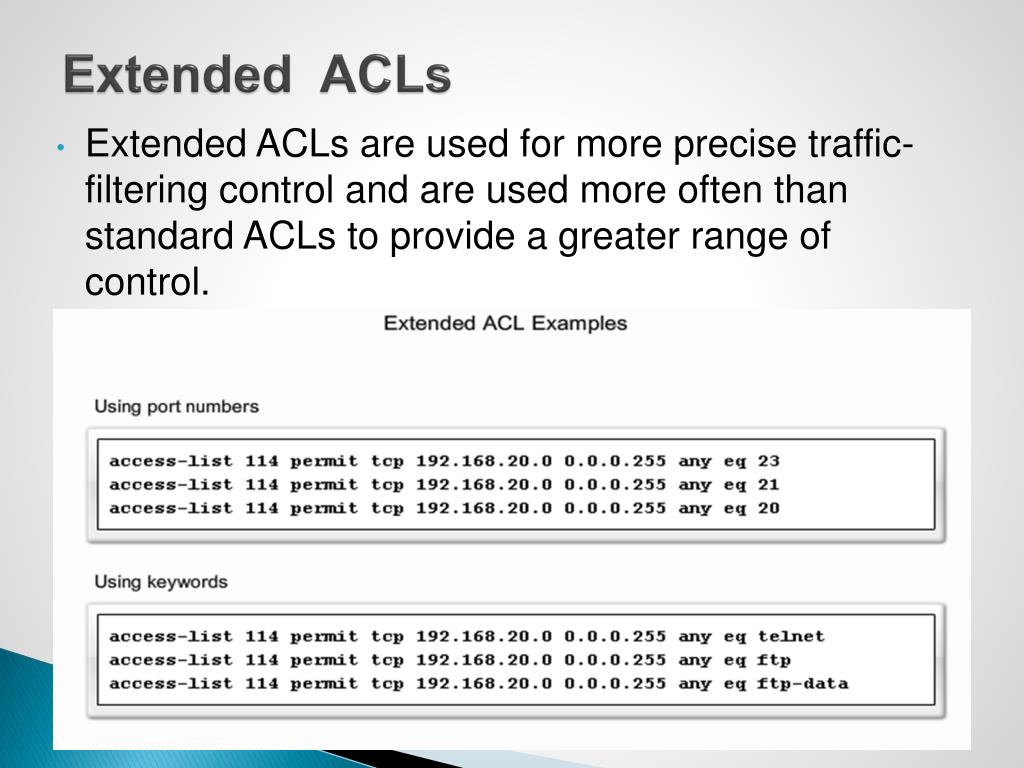 Extended ACLs

• Extended ACLs are used for more precise traffic-filtering control and are used more often than standard ACLs to provide a greater range of control.

Extended ACL Examples

Using port numbers

access-list 114 permit tcp 192.168.20.0 0.0.0.255 any eq 23
access-list 114 permit tcp 192.168.20.0 0.0.0.255 any eq 21
access-list 114 permit tcp 192.168.20.0 0.0.0.255 any eq 20

Using keywords

access-list 114 permit tcp 192.168.20.0 0.0.0.255 any eq telnet
access-list 114 permit tcp 192.168.20.0 0.0.0.255 any eq ftp
access-list 114 permit tcp 192.168.20.0 0.0.0.255 any eq ftp-data